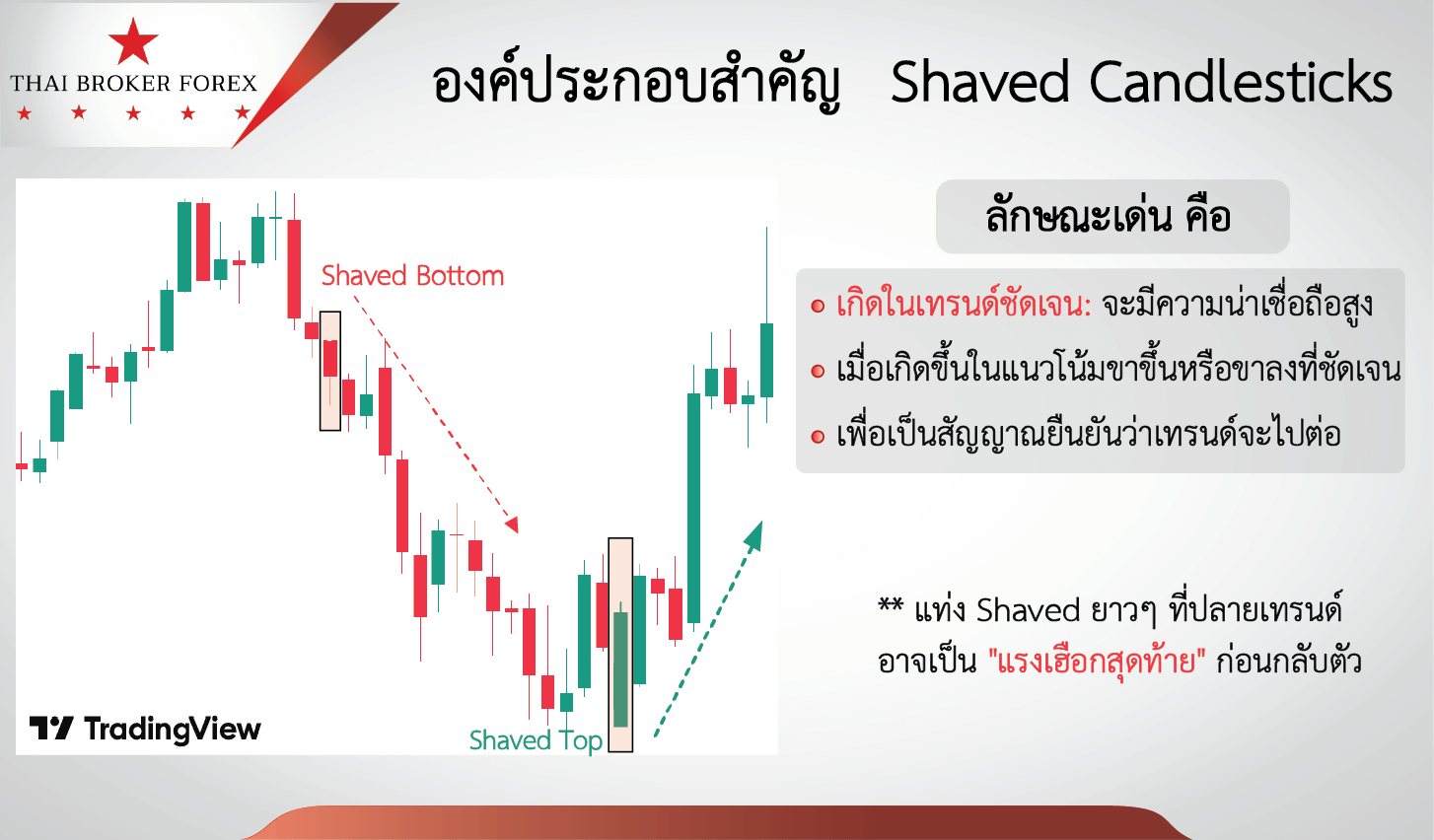 THAI BROKER FOREX

องค์ประกอบสำคัญ Shaved Candlesticks

Shaved Bottom

Shaved Top

TradingView

ลักษณะเด่น คือ

เกิดในเทรนด์ชัดเจน: จะมีความน่าเชื่อถือสูง

เมื่อเกิดขึ้นในแนวโน้มขาขึ้นหรือขาลงที่ชัดเจน

เพื่อเป็นสัญญาณยืนยันว่าเทรนด์จะไปต่อ

** แท่ง Shaved ยาวๆ ที่ปลายเทรนด์ อาจเป็น "แรงเฮือกสุดท้าย" ก่อนกลับตัว